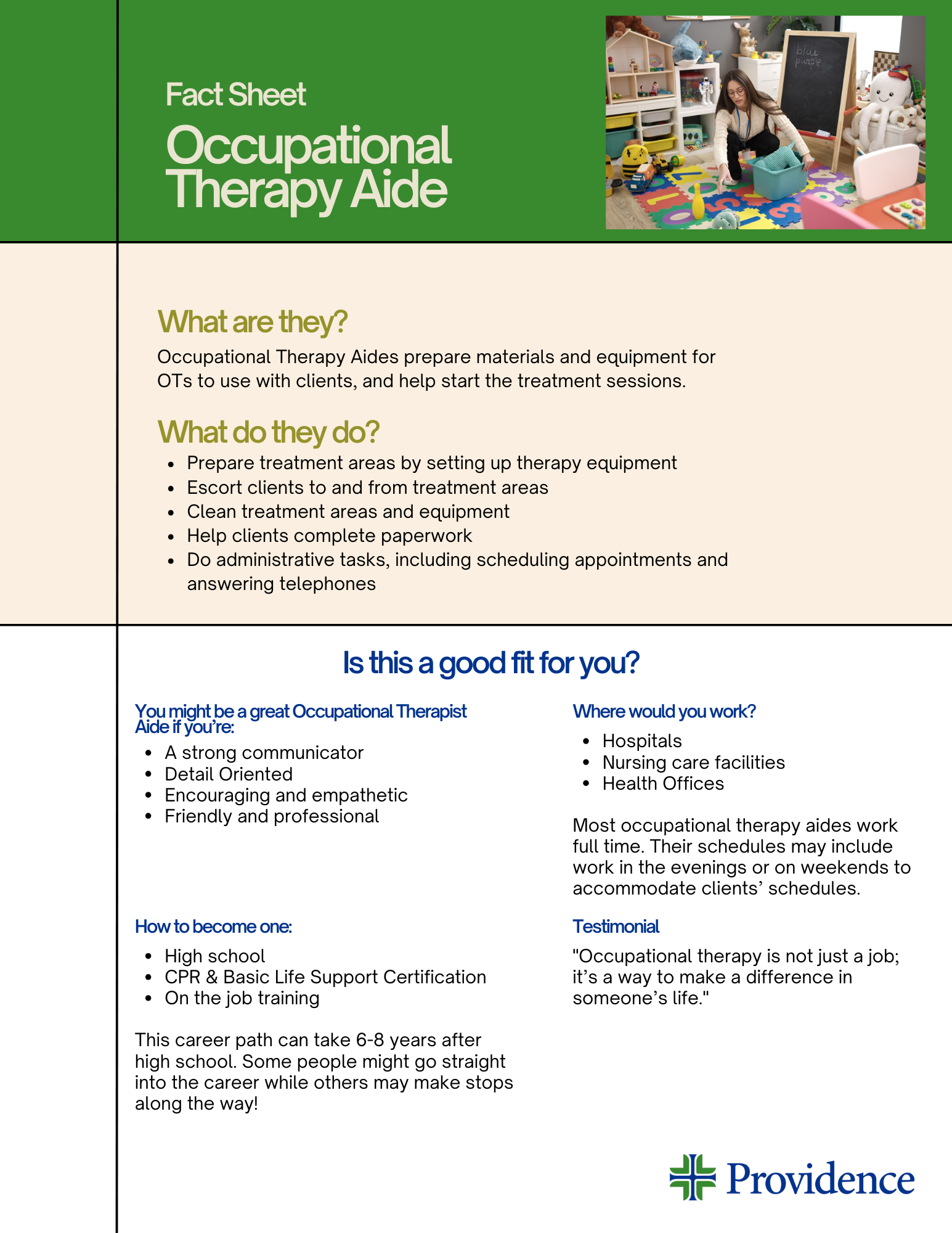 Fact Sheet

Occupational Therapy Aide

blue
purple

What are they?

Occupational Therapy Aides prepare materials and equipment for OTs to use with clients, and help start the treatment sessions.

What do they do?

- Prepare treatment areas by setting up therapy equipment
- Escort clients to and from treatment areas
- Clean treatment areas and equipment
- Help clients complete paperwork
- Do administrative tasks, including scheduling appointments and answering telephones

Is this a good fit for you?

You might be a great Occupational Therapist Aide if you're:

- A strong communicator
- Detail Oriented
- Encouraging and empathetic
- Friendly and professional

How to become one:

- High school
- CPR & Basic Life Support Certification
- On the job training

This career path can take 6-8 years after high school. Some people might go straight into the career while others may make stops along the way!

Where would you work?

- Hospitals
- Nursing care facilities
- Health Offices

Most occupational therapy aides work full time. Their schedules may include work in the evenings or on weekends to accommodate clients' schedules.

Testimonial

"Occupational therapy is not just a job; it's a way to make a difference in someone's life."

Providence